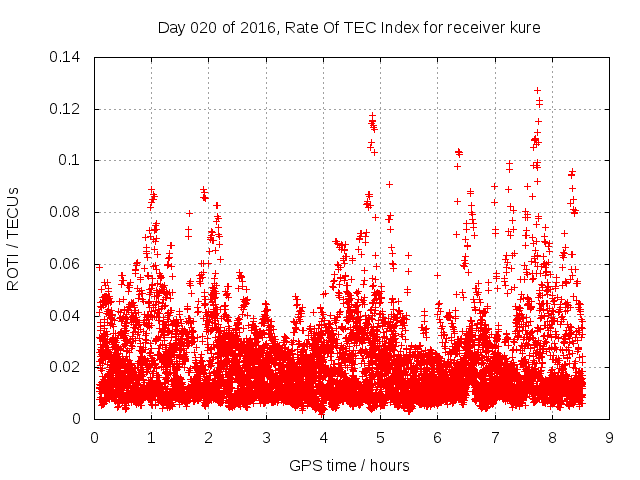 Day 020 of 2016, Rate Of TEC Index for receiver kure

ROTI / TECUs

0.14
0.12
0.1
0.08
0.06
0.04
0.02
0

0 1 2 3 4 5 6 7 8 9

GPS time / hours